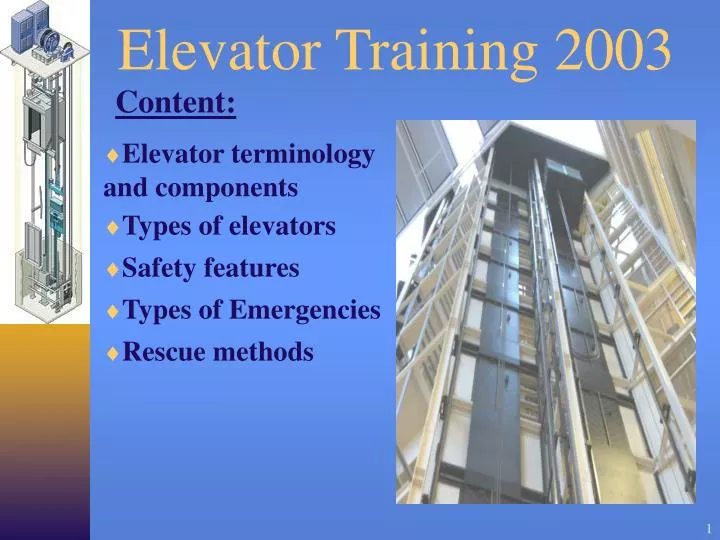 Elevator Training 2003

Content:

♦Elevator terminology and components
♦Types of elevators
♦Safety features
♦Types of Emergencies
♦Rescue methods

1